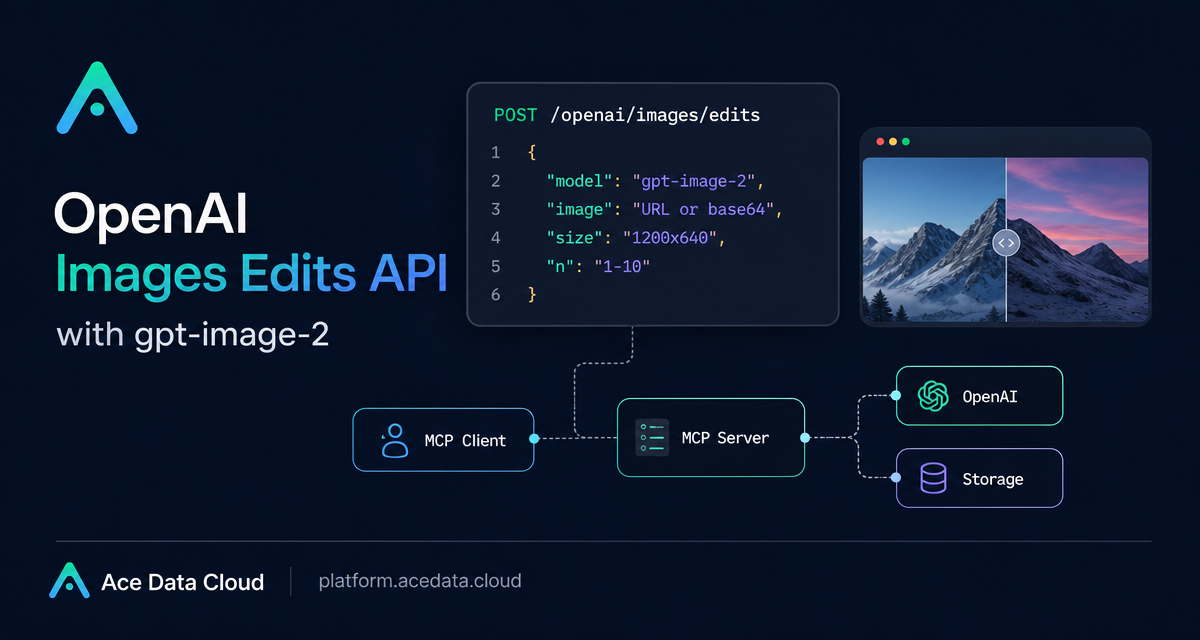 OpenAI
Images Edits API
with gpt-image-2

POST /openai/images/edits
1 {
2 "model": "gpt-image-2",
3 "image": "URL or base64",
4 "size": "1200x640",
5 "n": "1-10"
6 }

MCP Client
MCP Server
OpenAI
Storage

Ace Data Cloud
platform.acedata.cloud